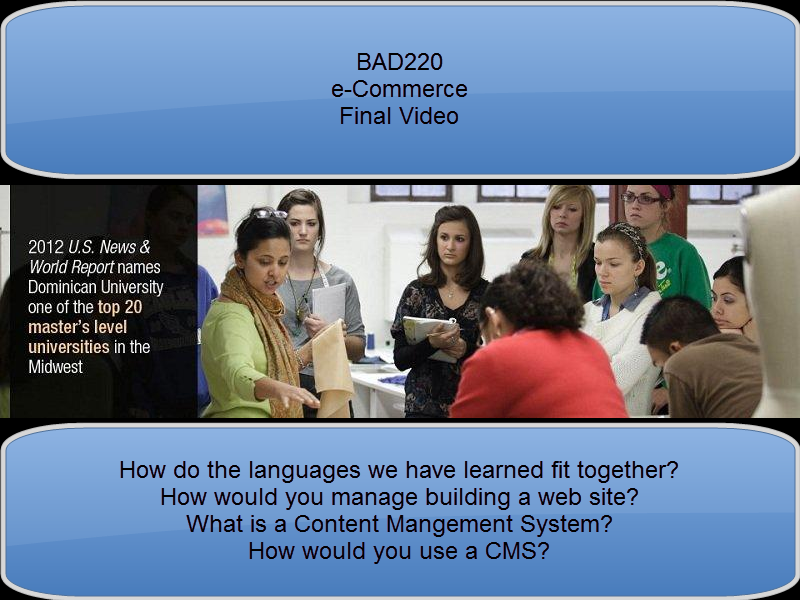 BAD220
e-Commerce
Final Video

2012 U.S. News & World Report names Dominican University one of the top 20 master's level universities in the Midwest

How do the languages we have learned fit together?
How would you manage building a web site?
What is a Content Mangement System?
How would you use a CMS?